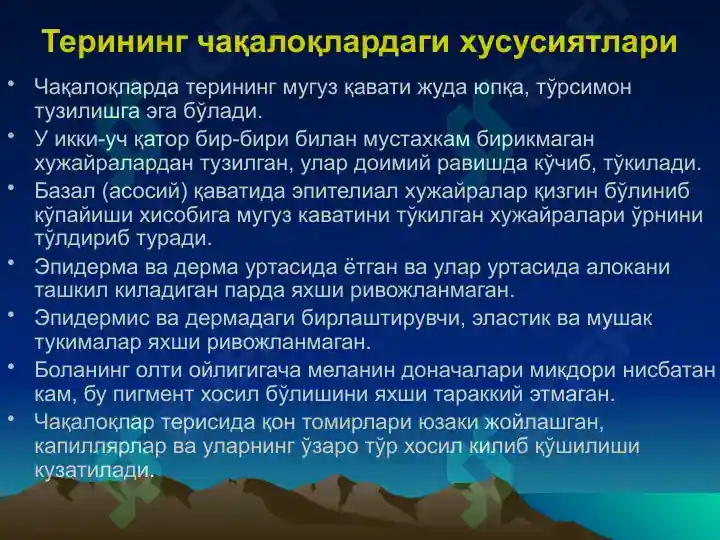 Терининг чақалоқлардаги хусусиятлари

• Чақалоқларда терининг мугуз қавати жуда юпқа, тўрсимон тузилишга эга бўлади.

• У икки-уч қатор бир-бири билан мустахкам бирикмаган хужайралардан тузилган, улар доимий равишда кўчиб, тўкилади.

• Базал (асосий) қаватида эпителиал хужайралар қизгин бўлиниб кўпайиши хисобига мугуз каватини тўкилган хужайралари ўрнини тўлдириб туради.

• Эпидерма ва дерма уртасида ётган ва улар уртасида алокани ташкил киладиган парда яхши ривожланмаган.

• Эпидермис ва дермадаги бирлаштирувчи, эластик ва мушак тукималар яхши ривожланмаган.

• Боланинг олти ойлигигача меланин доначалари микдори нисбатан кам, бу пигмент хосил бўлишини яхши тараккий этмаган.

• Чақалоқлар терисида қон томирлари юзаки жойлашган, капиллярлар ва уларнинг ўзаро тўр хосил килиб қўшилиши кузатилади.